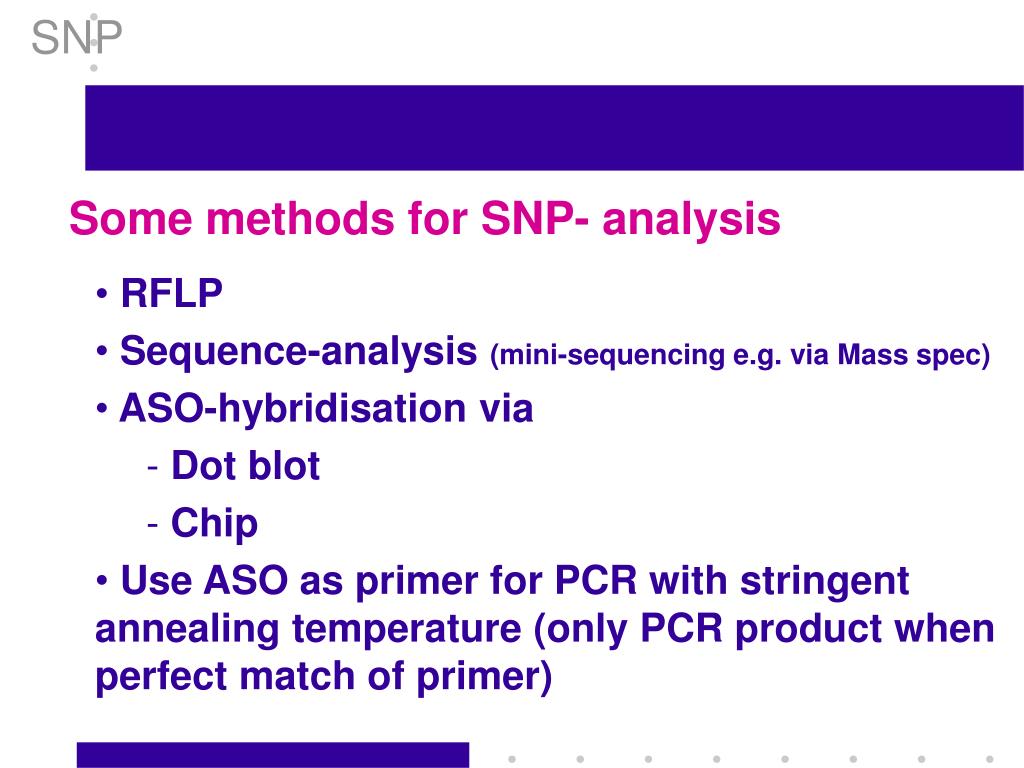 SNP

Some methods for SNP- analysis

• RFLP
• Sequence-analysis (mini-sequencing e.g. via Mass spec)
• ASO-hybridisation via
- Dot blot
- Chip
• Use ASO as primer for PCR with stringent annealing temperature (only PCR product when perfect match of primer)